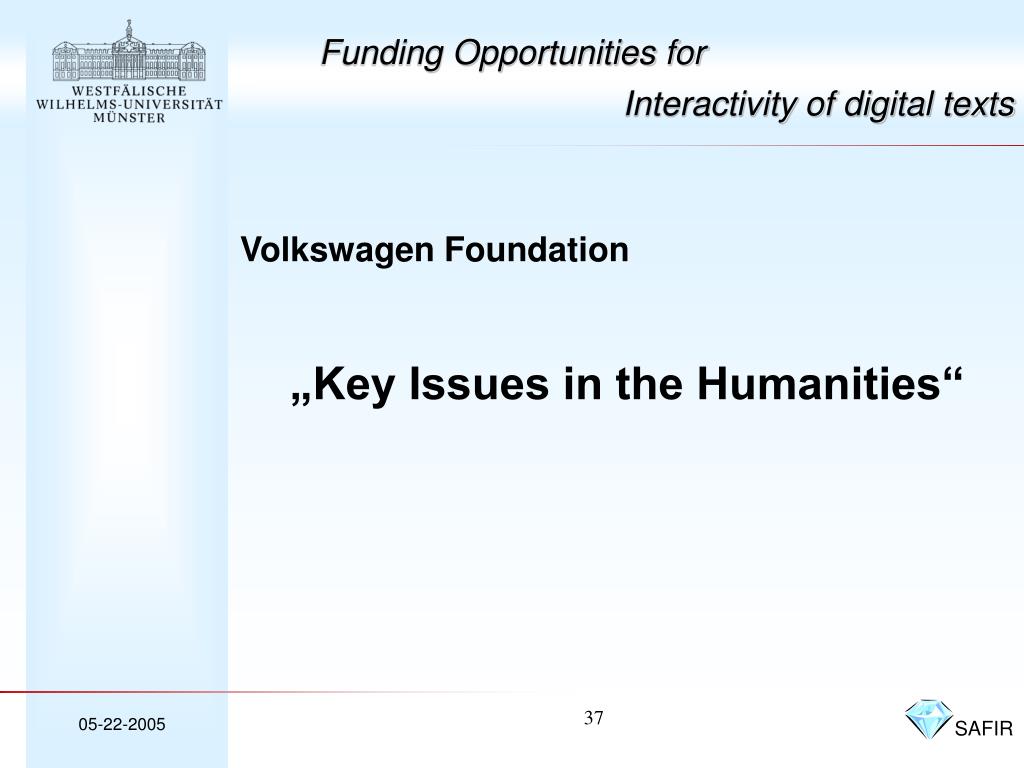 WESTFÄLISCHE WILHELMS-UNIVERSITÄT MÜNSTER

Funding Opportunities for
Interactivity of digital texts

Volkswagen Foundation

„Key Issues in the Humanities“

05-22-2005

37

SAFIR